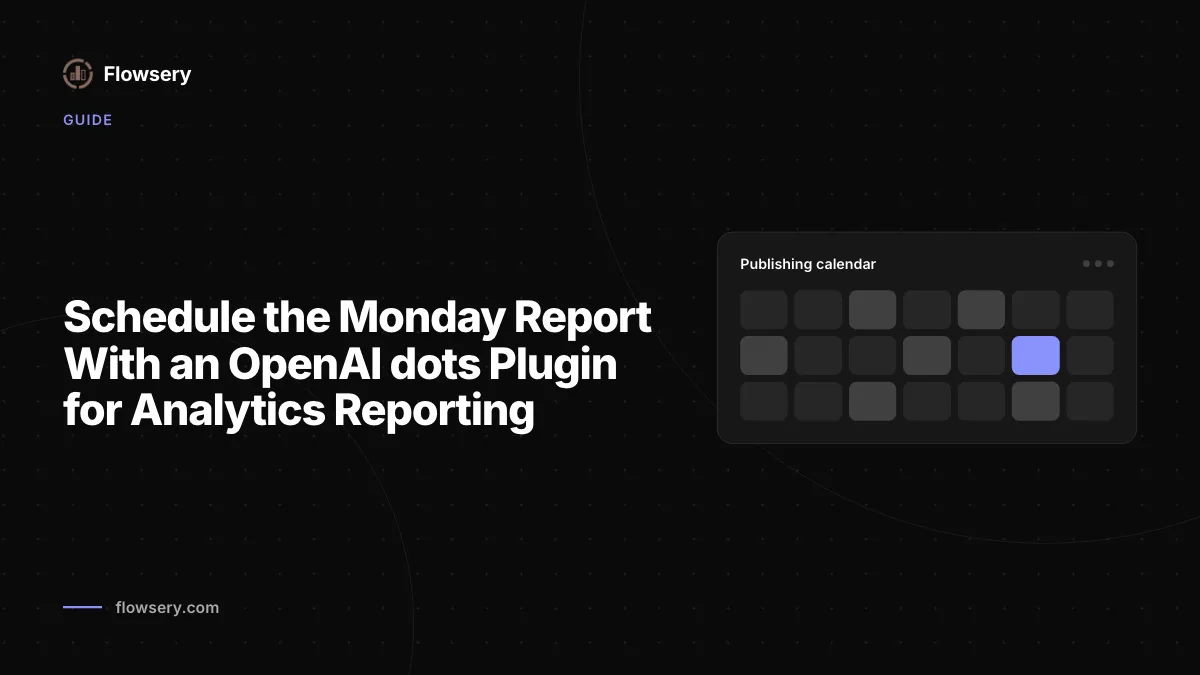 Flowsery

GUIDE

Schedule the Monday Report With an OpenAI dots Plugin for Analytics Reporting

Publishing calendar

flowsery.com